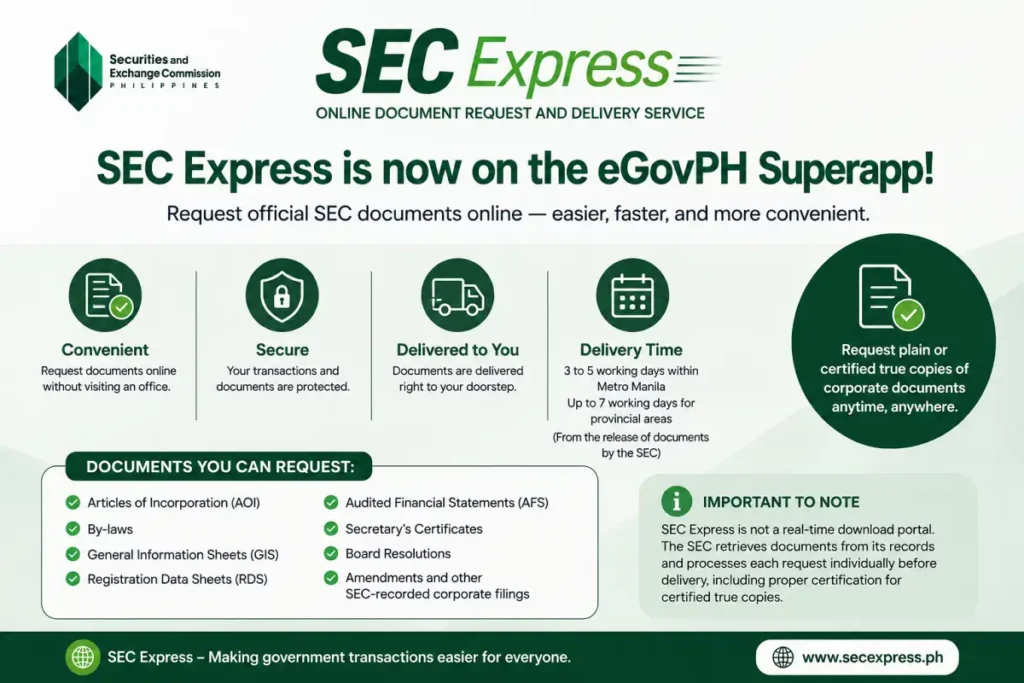 Securities and Exchange Commission
PHILIPPINES

SEC Express

ONLINE DOCUMENT REQUEST AND DELIVERY SERVICE

SEC Express is now on the eGovPH Superapp!

Request official SEC documents online — easier, faster, and more convenient.

Convenient
Request documents online without visiting an office.

Secure
Your transactions and documents are protected.

Delivered to You
Documents are delivered right to your doorstep.

Delivery Time
3 to 5 working days within Metro Manila
Up to 7 working days for provincial areas
(From the release of documents by the SEC)

Request plain or certified true copies of corporate documents anytime, anywhere.

DOCUMENTS YOU CAN REQUEST:

Articles of Incorporation (AOI)
By-laws
General Information Sheets (GIS)
Registration Data Sheets (RDS)
Audited Financial Statements (AFS)
Secretary's Certificates
Board Resolutions
Amendments and other SEC-recorded corporate filings

IMPORTANT TO NOTE

SEC Express is not a real-time download portal. The SEC retrieves documents from its records and processes each request individually before delivery, including proper certification for certified true copies.

SEC Express – Making government transactions easier for everyone.

www.secexpress.ph